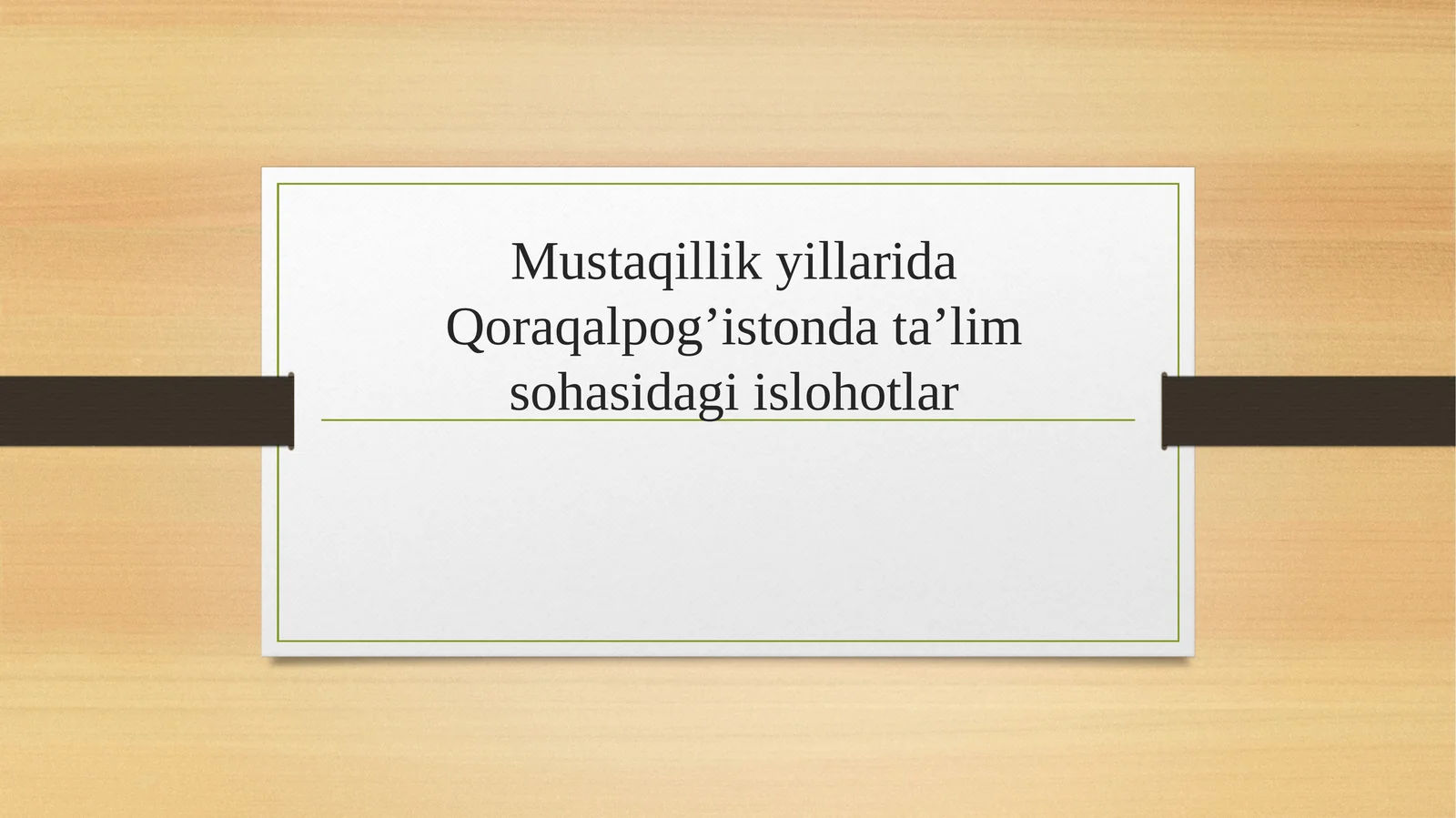 Mustaqillik yillarida Qoraqalpog’istonda ta’lim sohasidagi islohotlar